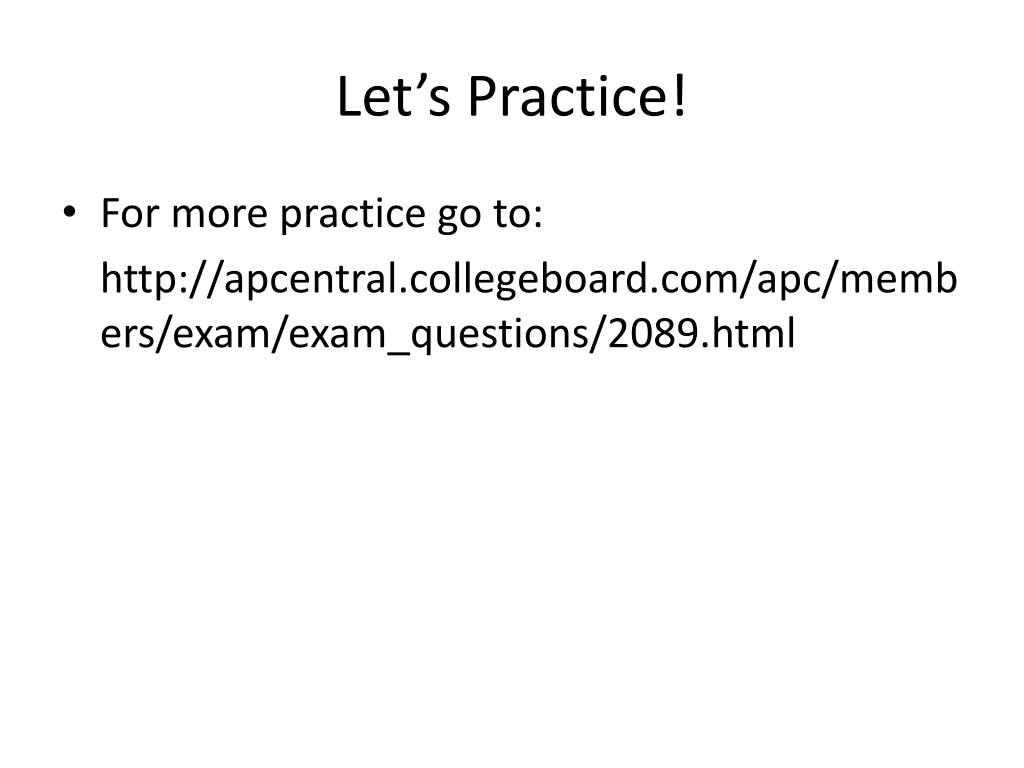 Let’s Practice!

• For more practice go to:

http://apcentral.collegeboard.com/apc/members/exam/exam_questions/2089.html